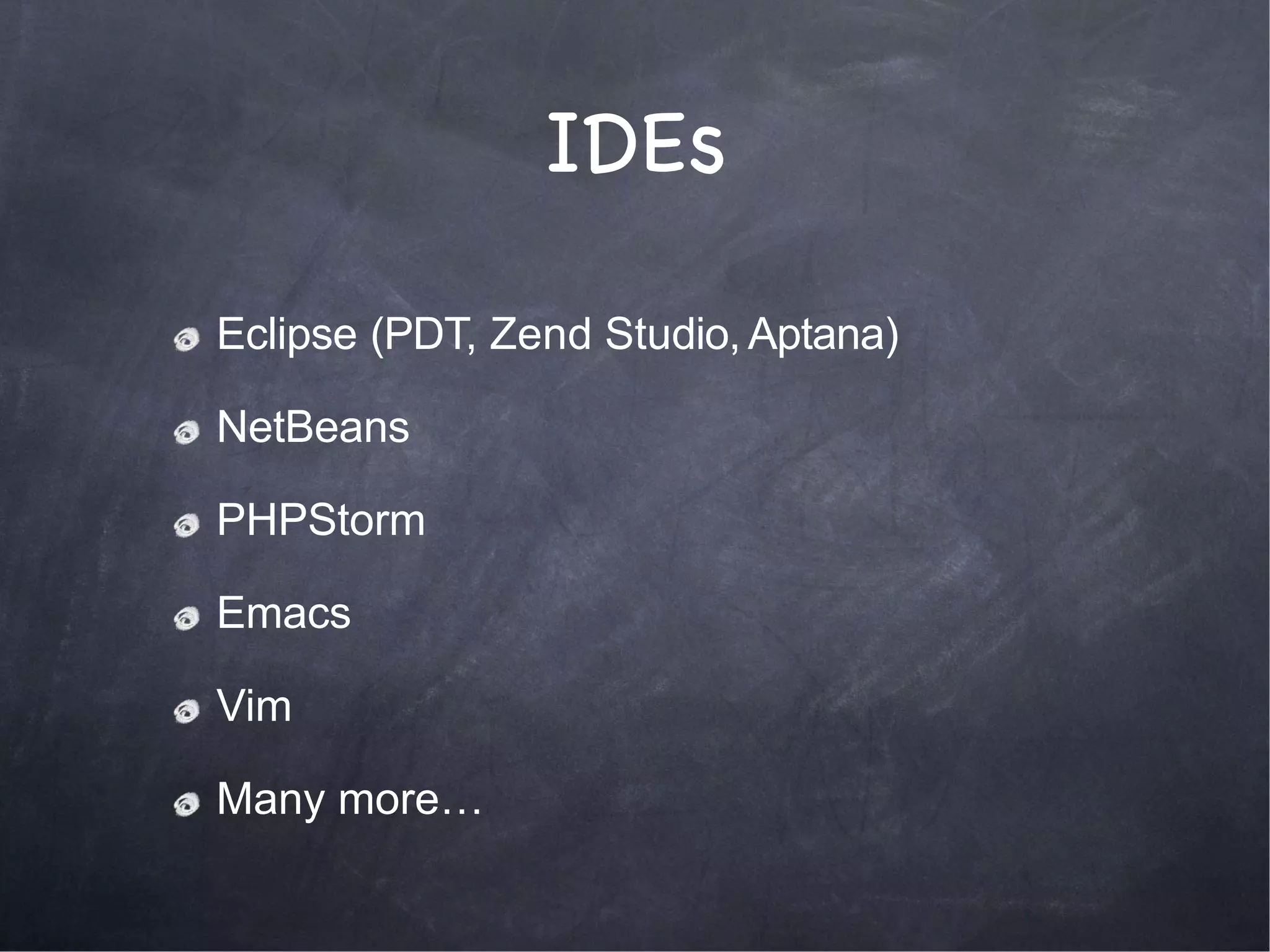 IDEs

Eclipse (PDT, Zend Studio, Aptana)

NetBeans

PHPStorm

Emacs

Vim

Many more…